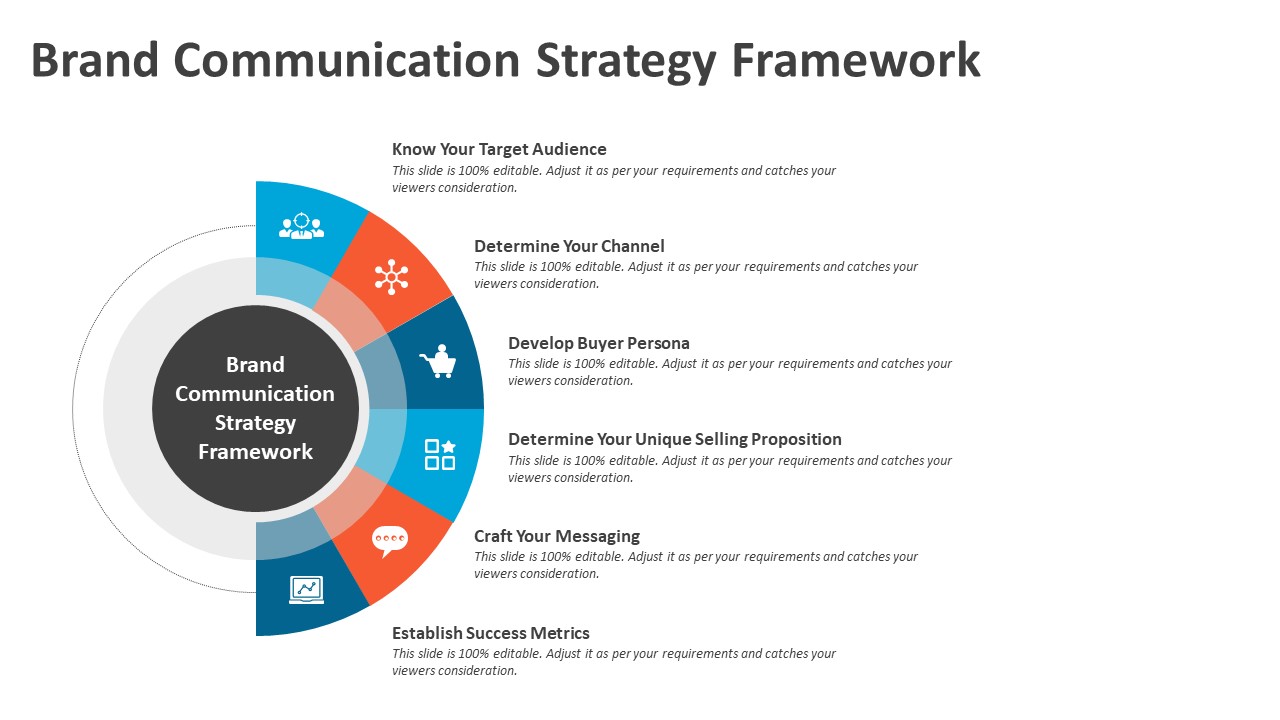 Brand Communication Strategy Framework

Brand Communication Strategy Framework

Know Your Target Audience
This slide is 100% editable. Adjust it as per your requirements and catches your viewers consideration.

Determine Your Channel
This slide is 100% editable. Adjust it as per your requirements and catches your viewers consideration.

Develop Buyer Persona
This slide is 100% editable. Adjust it as per your requirements and catches your viewers consideration.

Determine Your Unique Selling Proposition
This slide is 100% editable. Adjust it as per your requirements and catches your viewers consideration.

Craft Your Messaging
This slide is 100% editable. Adjust it as per your requirements and catches your viewers consideration.

Establish Success Metrics
This slide is 100% editable. Adjust it as per your requirements and catches your viewers consideration.